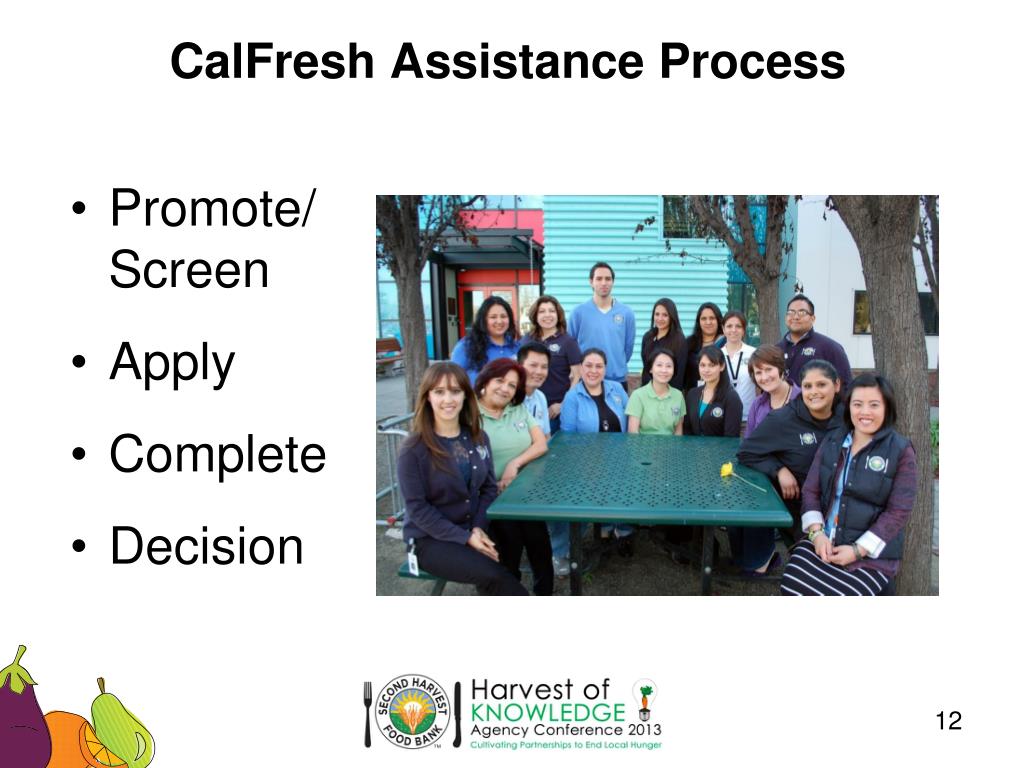 CalFresh Assistance Process

• Promote/ Screen
• Apply
• Complete
• Decision

SECOND HARVEST FOOD BANK

Harvest of KNOWLEDGE
Agency Conference 2013
Cultivating Partnerships to End Local Hunger

12